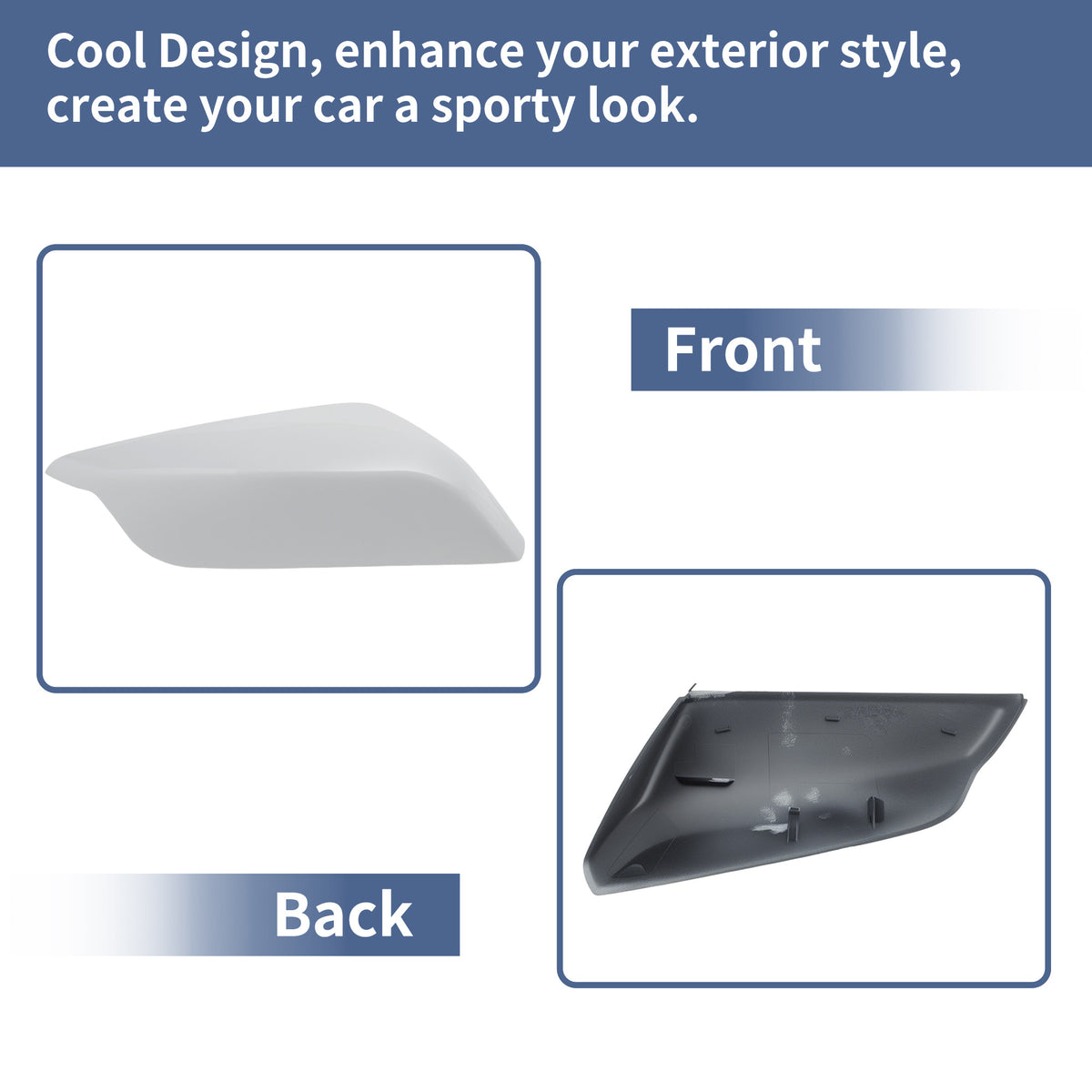 Cool Design, enhance your exterior style, create your car a sporty look.

Front

Back